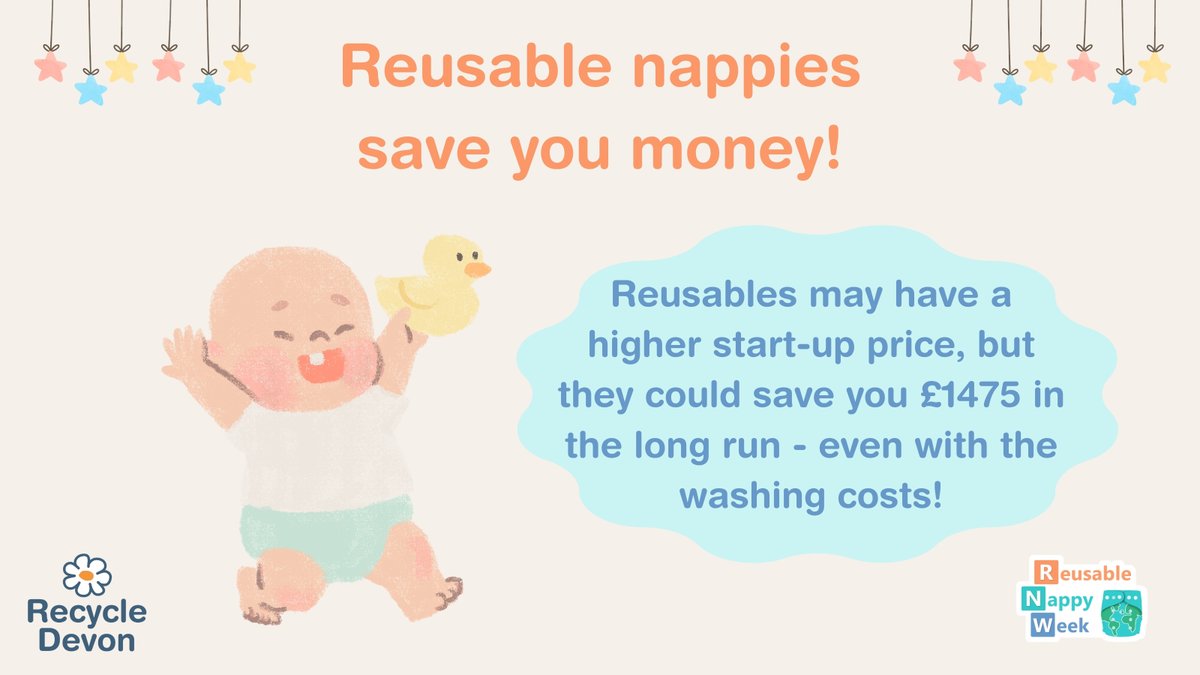 Reusable nappies save you money!

Reusables may have a higher start-up price, but they could save you £1475 in the long run - even with the washing costs!

Recycle Devon

Reusable Nappy Week